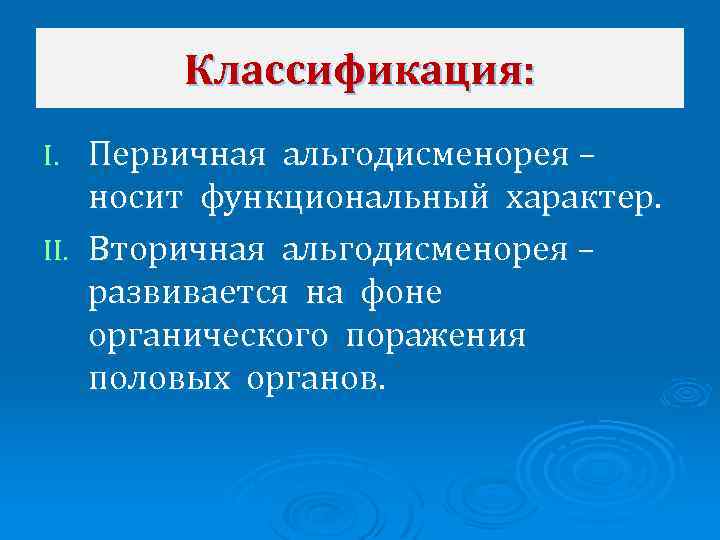 Классификация:

I. Первичная альгодисменорея – носит функциональный характер.

II. Вторичная альгодисменорея – развивается на фоне органического поражения половых органов.